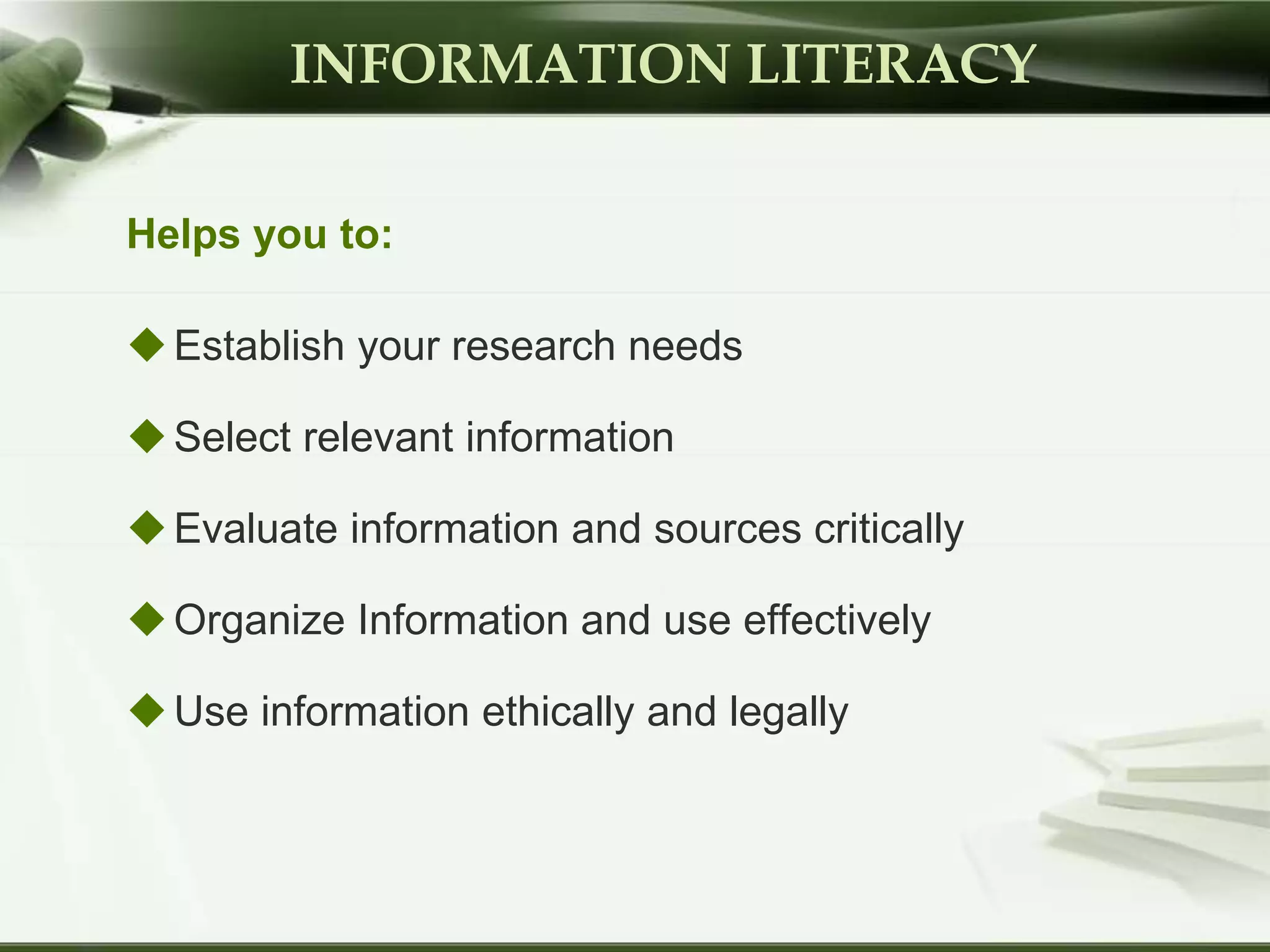 INFORMATION LITERACY

Helps you to:

◆ Establish your research needs

◆ Select relevant information

◆ Evaluate information and sources critically

◆ Organize Information and use effectively

◆ Use information ethically and legally